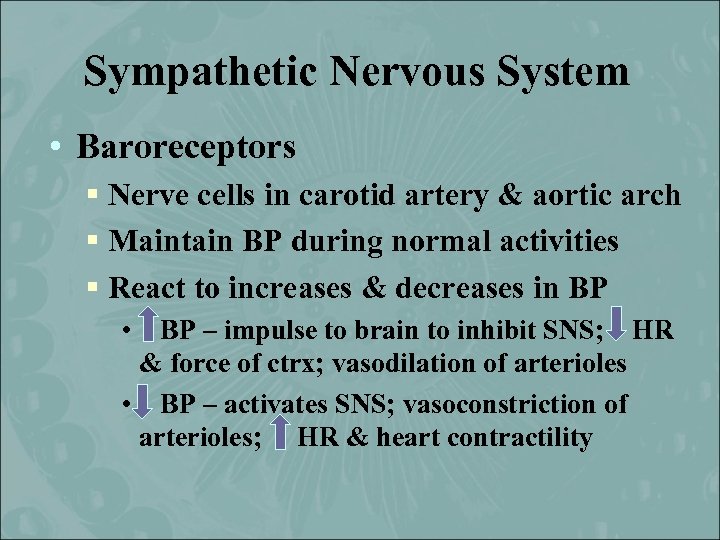 Sympathetic Nervous System

• Baroreceptors
 ▪ Nerve cells in carotid artery & aortic arch
 ▪ Maintain BP during normal activities
 ▪ React to increases & decreases in BP
  • ↑ BP – impulse to brain to inhibit SNS; ↓ HR & force of ctrx; vasodilation of arterioles
  • ↓ BP – activates SNS; vasoconstriction of arterioles; ↑ HR & heart contractility